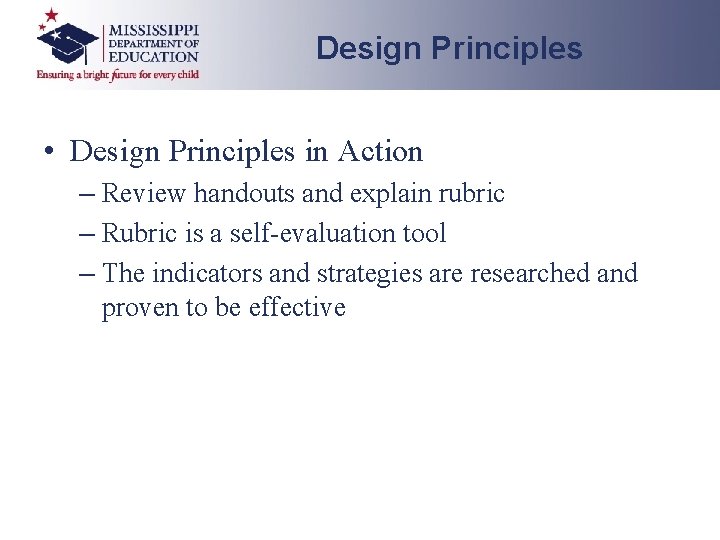 MISSISSIPPI
DEPARTMENT OF
EDUCATION
Ensuring a bright future for every child

Design Principles

• Design Principles in Action
– Review handouts and explain rubric
– Rubric is a self-evaluation tool
– The indicators and strategies are researched and proven to be effective